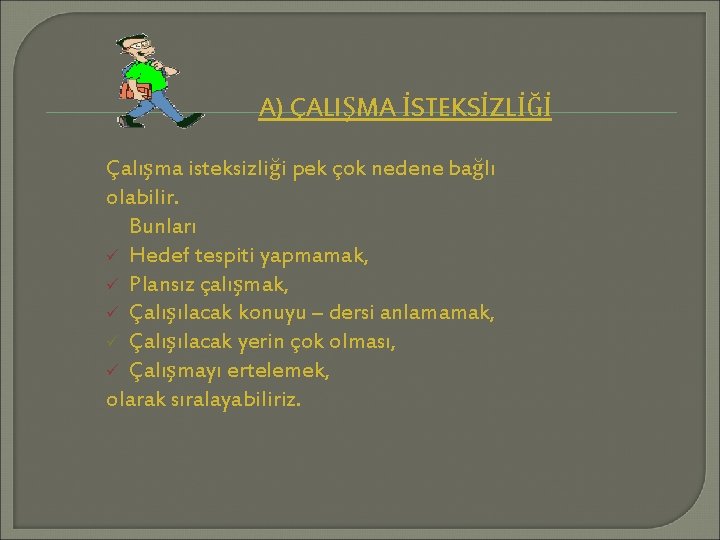 A) ÇALIŞMA İSTEKSİZLİĞİ

Çalışma isteksizliği pek çok nedene bağlı olabilir.

Bunları
✓ Hedef tespiti yapmamak,
✓ Plansız çalışmak,
✓ Çalışılacak konuyu – dersi anlamamak,
✓ Çalışılacak yerin çok olması,
✓ Çalışmayı ertelemek,
olarak sıralayabiliriz.